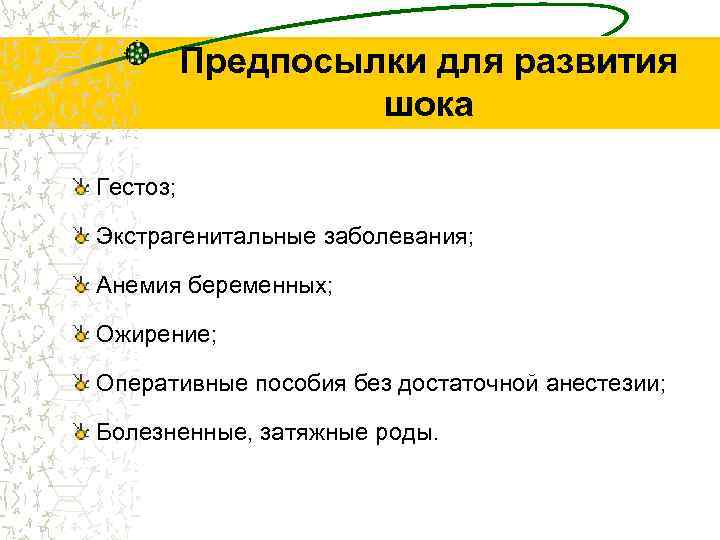 Предпосылки для развития шока

Гестоз;

Экстрагенитальные заболевания;

Анемия беременных;

Ожирение;

Оперативные пособия без достаточной анестезии;

Болезненные, затяжные роды.